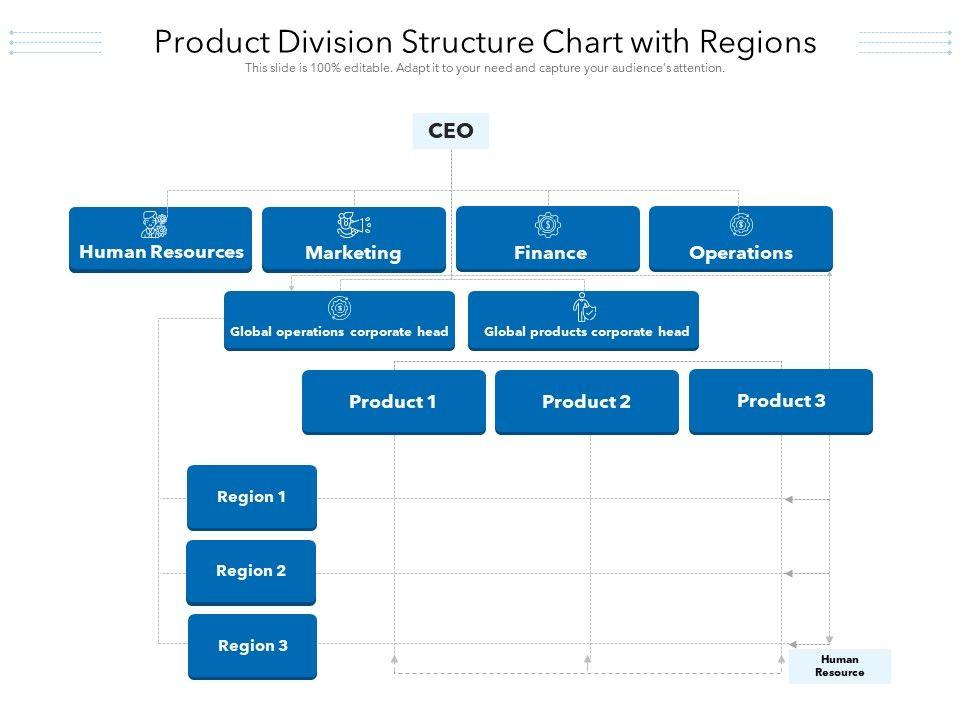 Product Division Structure Chart with Regions
This slide is 100% editable. Adapt it to your need and capture your audience's attention.

CEO

Human Resources

Marketing

Finance

Operations

Global operations corporate head

Global products corporate head

Product 1

Product 2

Product 3

Region 1

Region 2

Region 3

Human Resource